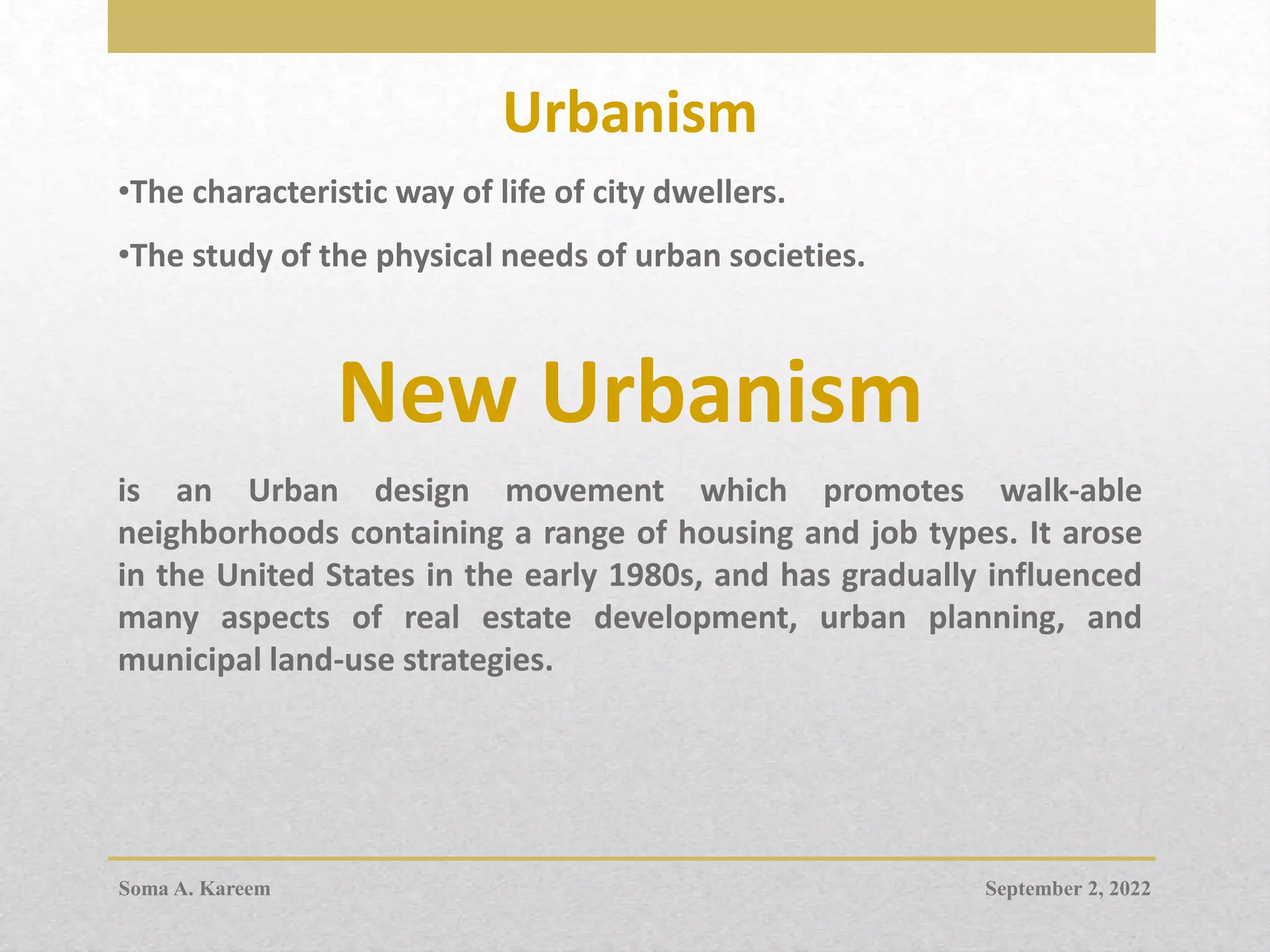 Urbanism

•The characteristic way of life of city dwellers.

•The study of the physical needs of urban societies.

New Urbanism

is an Urban design movement which promotes walk-able neighborhoods containing a range of housing and job types. It arose in the United States in the early 1980s, and has gradually influenced many aspects of real estate development, urban planning, and municipal land-use strategies.

Soma A. Kareem

September 2, 2022